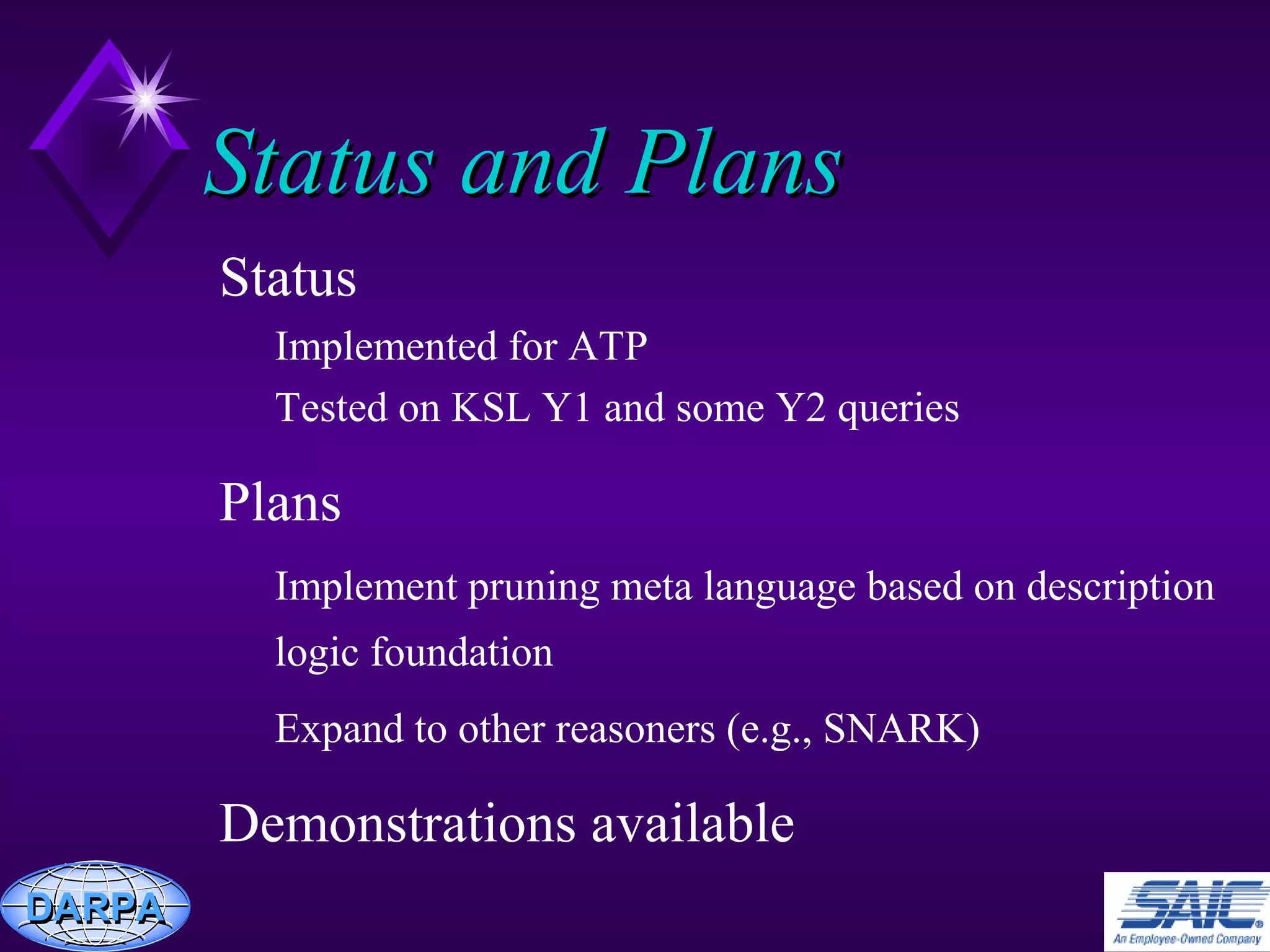 Status and Plans

Status

Implemented for ATP

Tested on KSL Y1 and some Y2 queries

Plans

Implement pruning meta language based on description logic foundation

Expand to other reasoners (e.g., SNARK)

Demonstrations available

DARPA

SAIC®
An Employee-Owned Company